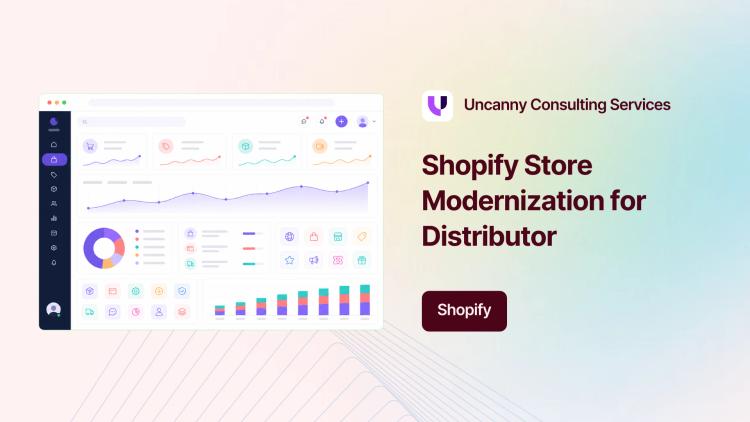 Uncanny Consulting Services

Shopify Store Modernization for Distributor

Shopify